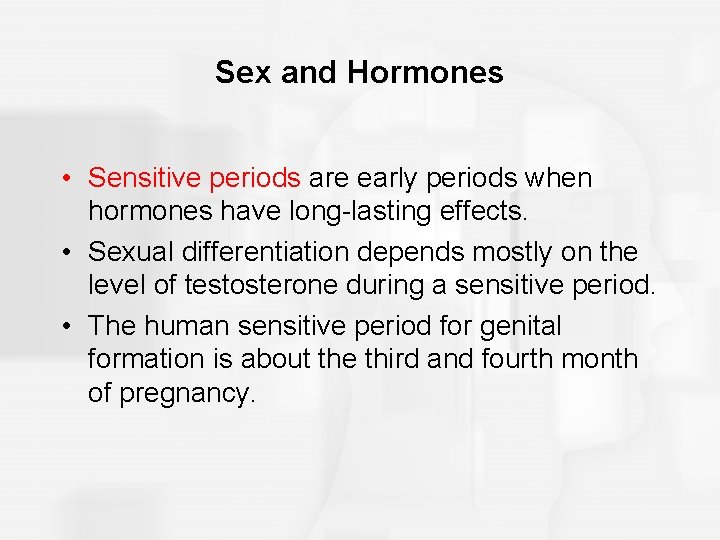 Sex and Hormones

• Sensitive periods are early periods when hormones have long-lasting effects.

• Sexual differentiation depends mostly on the level of testosterone during a sensitive period.

• The human sensitive period for genital formation is about the third and fourth month of pregnancy.